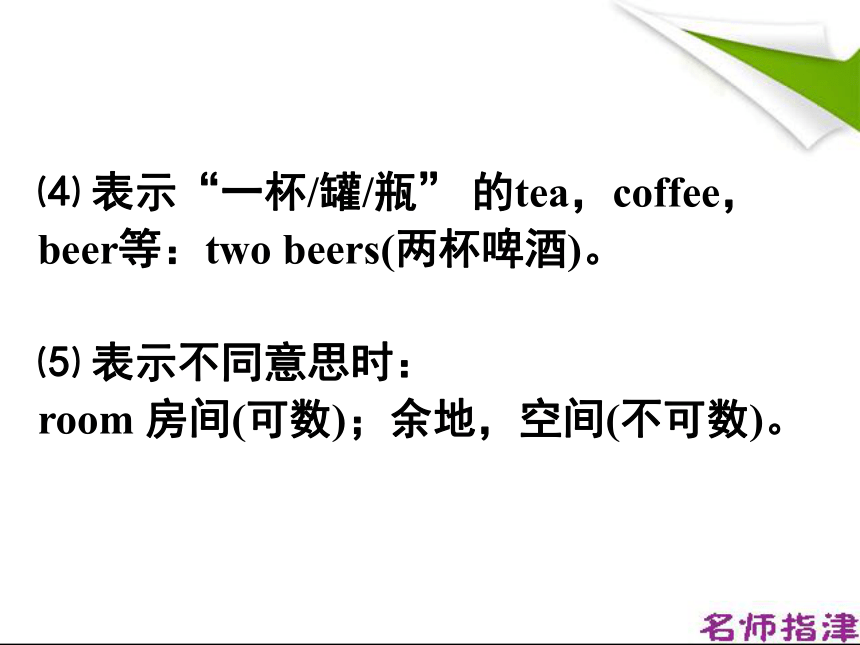 ⑷ 表示“一杯/罐/瓶” 的tea，coffee，beer等：two beers(两杯啤酒)。

⑸ 表示不同意思时：
room 房间(可数)；余地，空间(不可数)。

名师指津